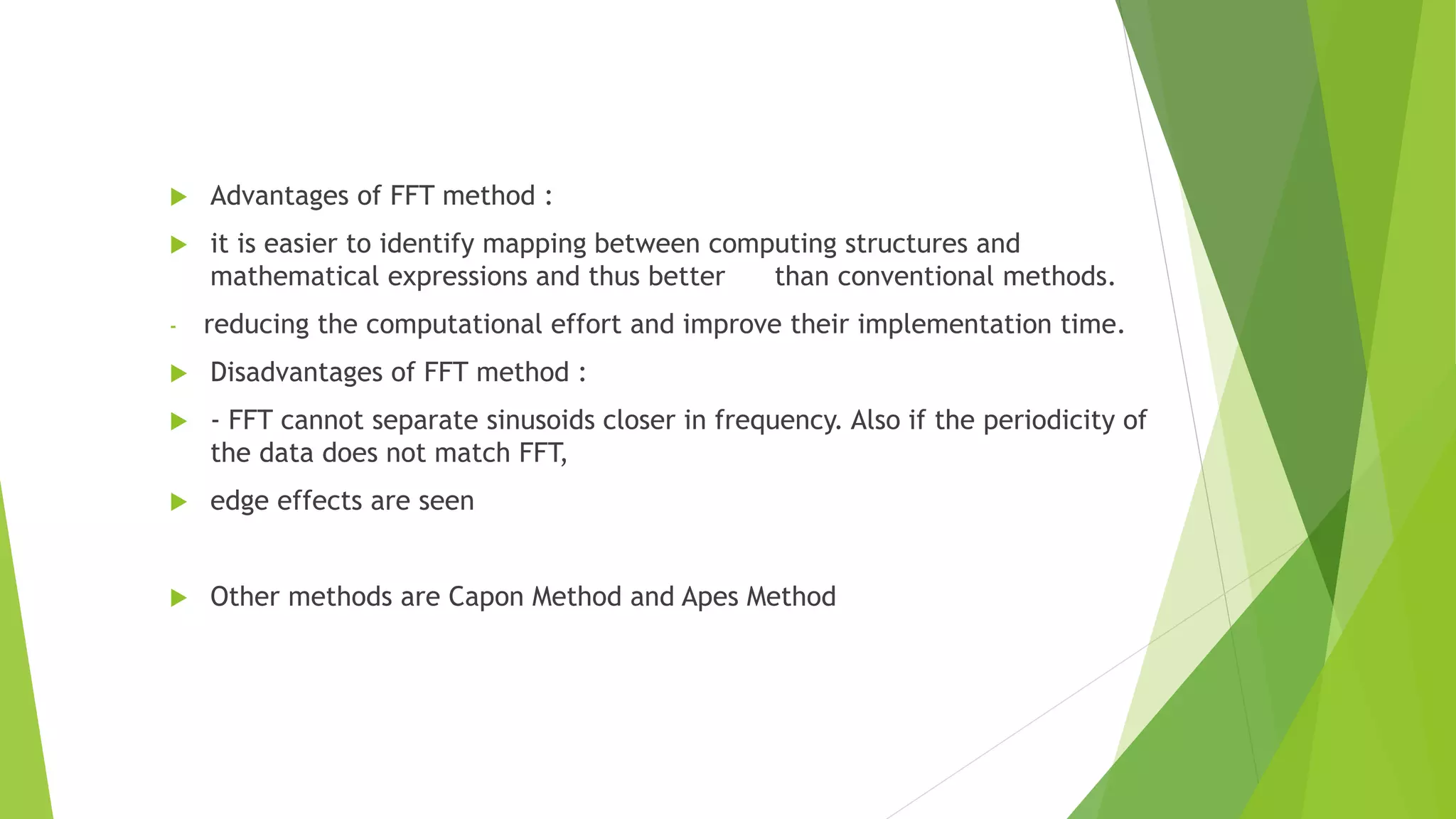 Advantages of FFT method :

it is easier to identify mapping between computing structures and mathematical expressions and thus better than conventional methods.

- reducing the computational effort and improve their implementation time.

Disadvantages of FFT method :

- FFT cannot separate sinusoids closer in frequency. Also if the periodicity of the data does not match FFT,

edge effects are seen

Other methods are Capon Method and Apes Method